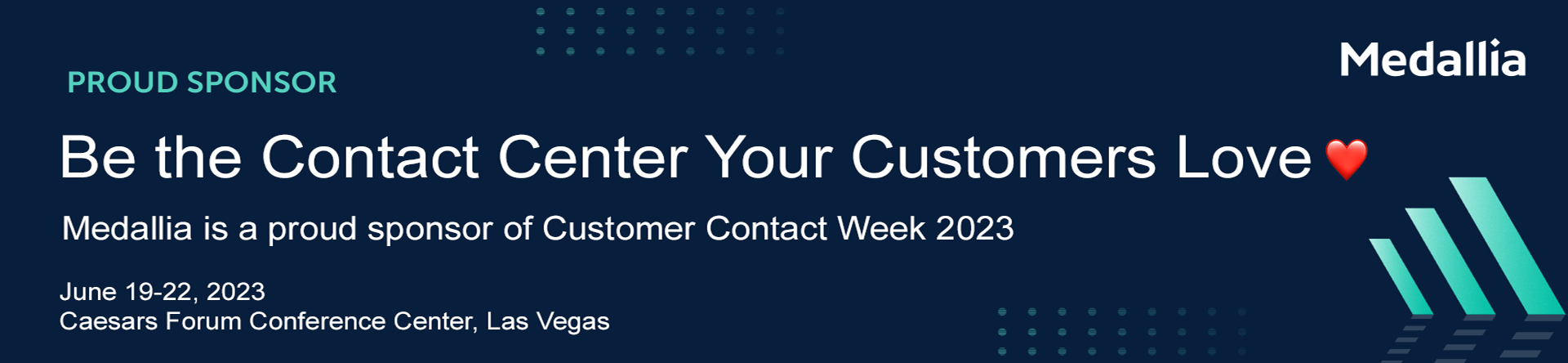 PROUD SPONSOR

Medallia

Be the Contact Center Your Customers Love ❤️

Medallia is a proud sponsor of Customer Contact Week 2023

June 19-22, 2023
Caesars Forum Conference Center, Las Vegas